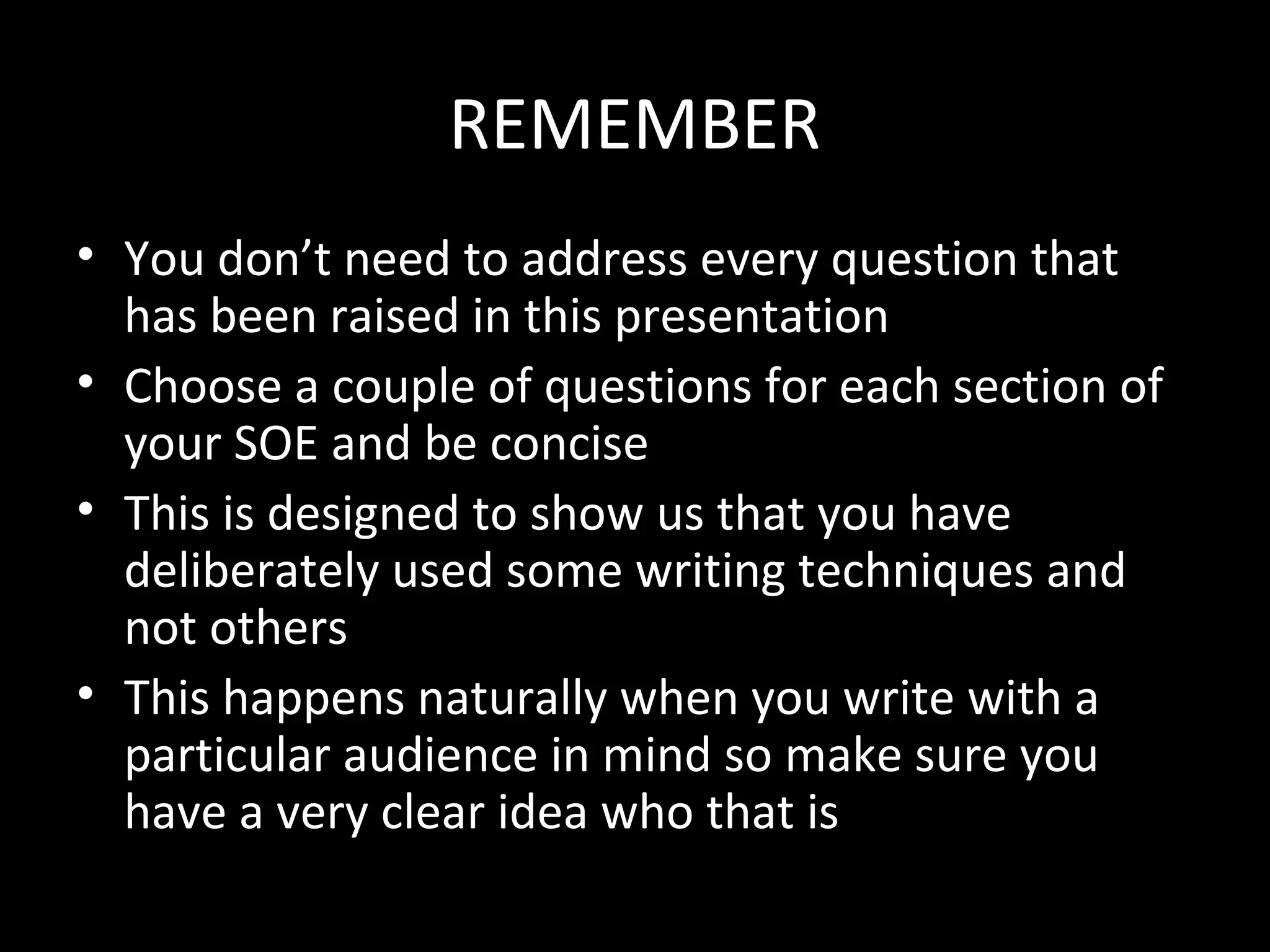 REMEMBER

• You don’t need to address every question that has been raised in this presentation
• Choose a couple of questions for each section of your SOE and be concise
• This is designed to show us that you have deliberately used some writing techniques and not others
• This happens naturally when you write with a particular audience in mind so make sure you have a very clear idea who that is